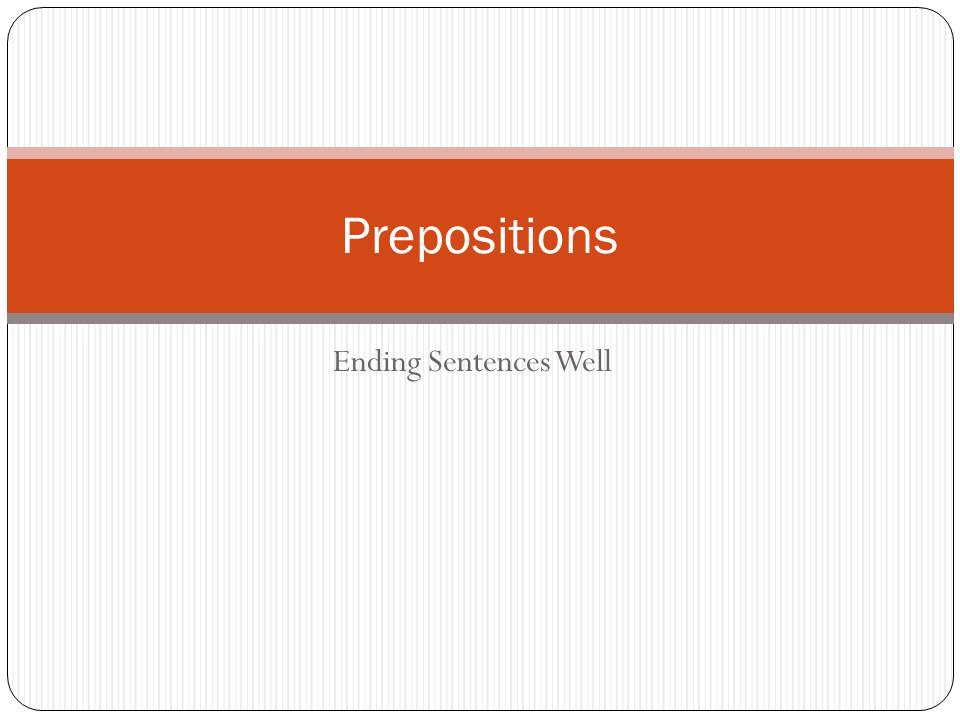 Prepositions

Ending Sentences Well